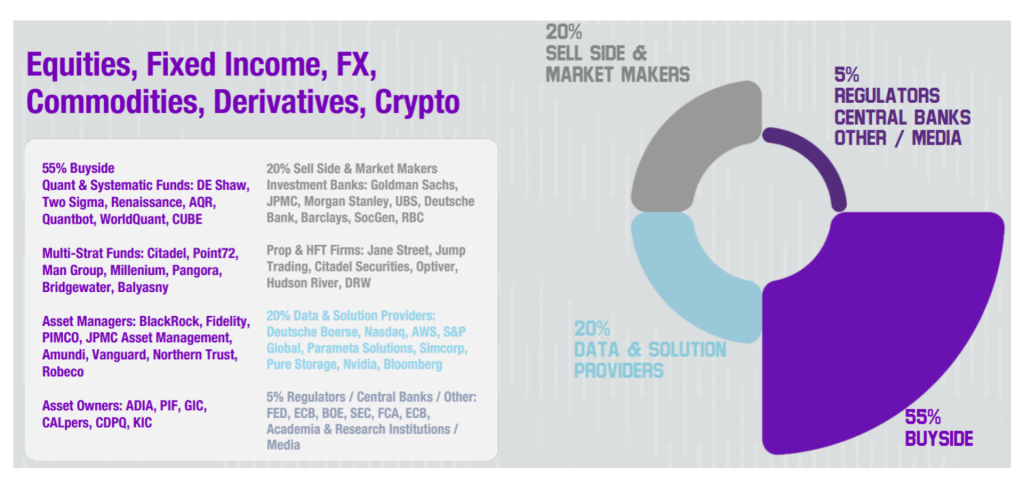 Equities, Fixed Income, FX, Commodities, Derivatives, Crypto

55% Buyside
Quant & Systematic Funds: DE Shaw, Two Sigma, Renaissance, AQR, Quantbot, WorldQuant, CUBE

Multi-Strat Funds: Citadel, Point72, Man Group, Millenium, Pangora, Bridgewater, Balyasny

Asset Managers: BlackRock, Fidelity, PIMCO, JPMC Asset Management, Amundi, Vanguard, Northern Trust, Robeco

Asset Owners: ADIA, PIF, GIC, CALpers, CDPQ, KIC

20% Sell Side & Market Makers
Investment Banks: Goldman Sachs, JPMC, Morgan Stanley, UBS, Deutsche Bank, Barclays, SocGen, RBC

Prop & HFT Firms: Jane Street, Jump Trading, Citadel Securities, Optiver, Hudson River, DRW

20% Data & Solution Providers:
Deutsche Boerse, Nasdaq, AWS, S&P Global, Parameta Solutions, Simcorp, Pure Storage, Nvidia, Bloomberg

5% Regulators / Central Banks / Other:
FED, ECB, BOE, SEC, FCA, ECB, Academia & Research Institutions / Media

20%
SELL SIDE &
MARKET MAKERS

5%
REGULATORS
CENTRAL BANKS
OTHER / MEDIA

20%
DATA & SOLUTION
PROVIDERS

55%
BUYSIDE